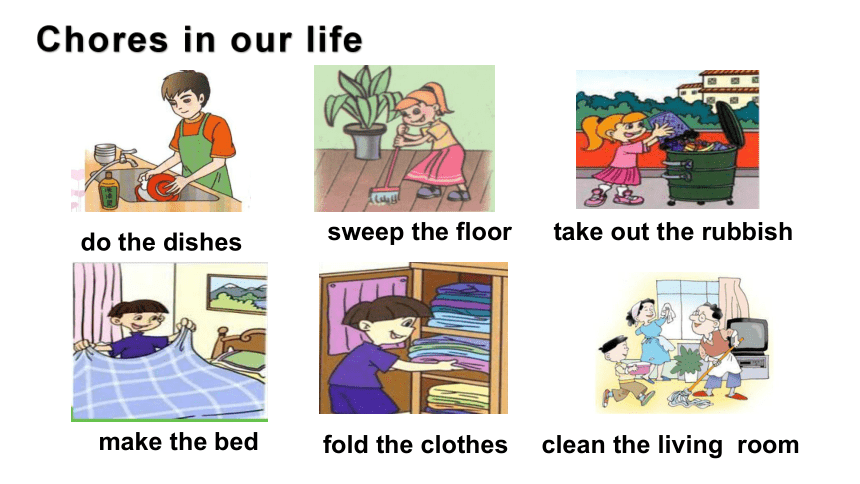 Chores in our life

do the dishes

sweep the floor

take out the rubbish

make the bed

fold the clothes

clean the living room